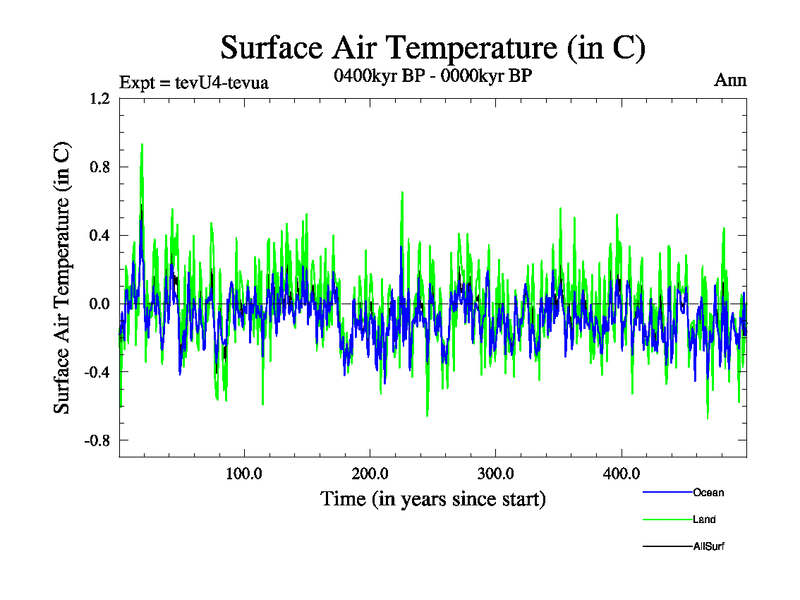 Surface Air Temperature (in C)

Expt = tevU4-tevua

0400kyr BP - 0000kyr BP

Ann

Surface Air Temperature (in C)

1.2
0.8
0.4
0.0
-0.4
-0.8

100.0
200.0
300.0
400.0

Time (in years since start)

Ocean
Land
AllSurf